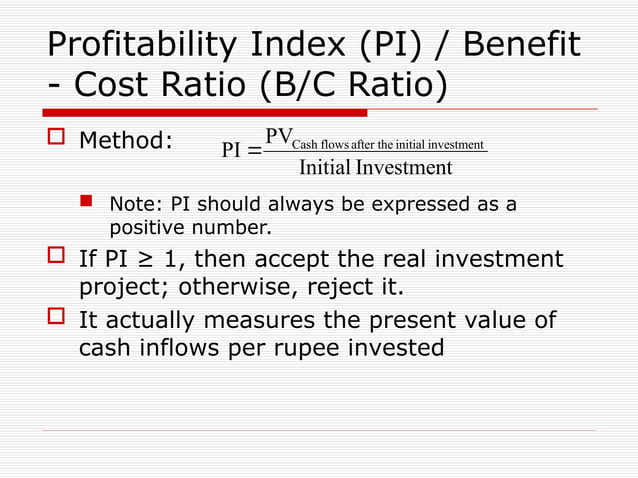 Profitability Index (PI) / Benefit - Cost Ratio (B/C Ratio)

Method: $PI = \frac{PV_{\text{Cash flows after the initial investment}}}{\text{Initial Investment}}$

Note: PI should always be expressed as a positive number.

If PI ≥ 1, then accept the real investment project; otherwise, reject it.

It actually measures the present value of cash inflows per rupee invested